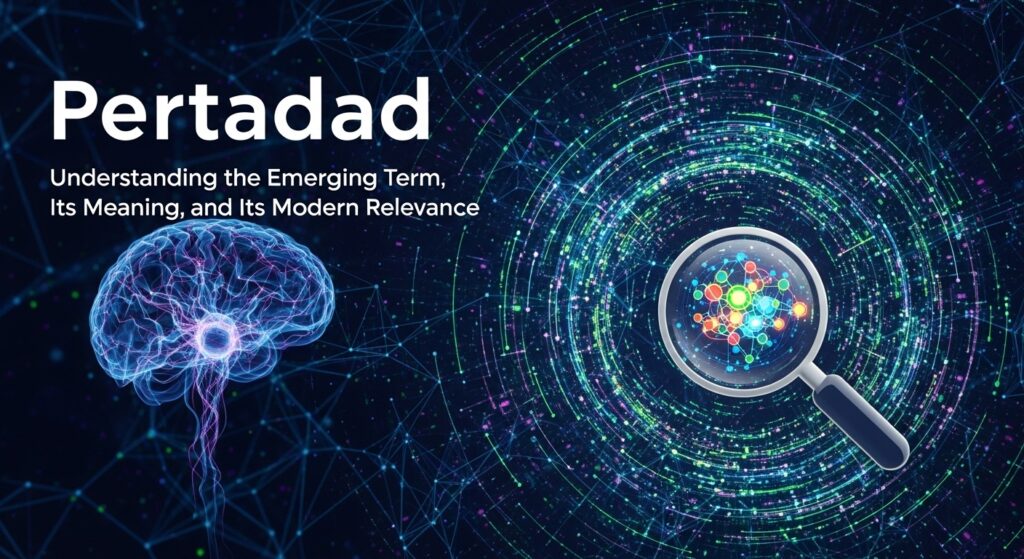 Pertadad

Understanding the Emerging Term, Its Meaning, and Its Modern Relevance